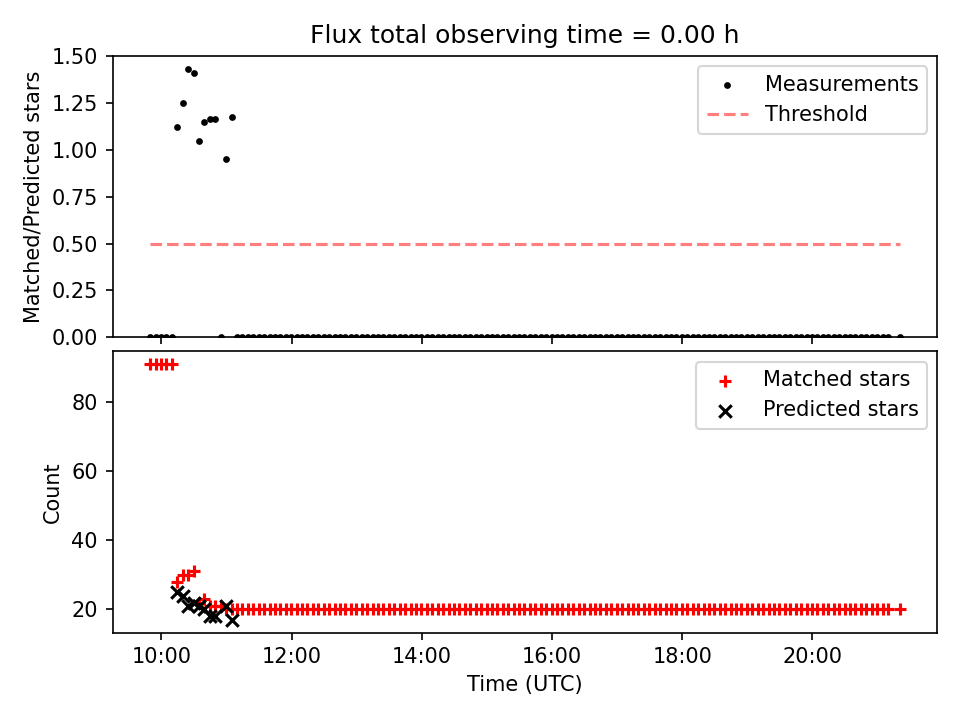 Flux total observing time = 0.00 h

Matched/Predicted stars

1.50
1.25
1.00
0.75
0.50
0.25
0.00

Measurements
Threshold

Count

80
60
40
20

Matched stars
Predicted stars

10:00
12:00
14:00
16:00
18:00
20:00

Time (UTC)